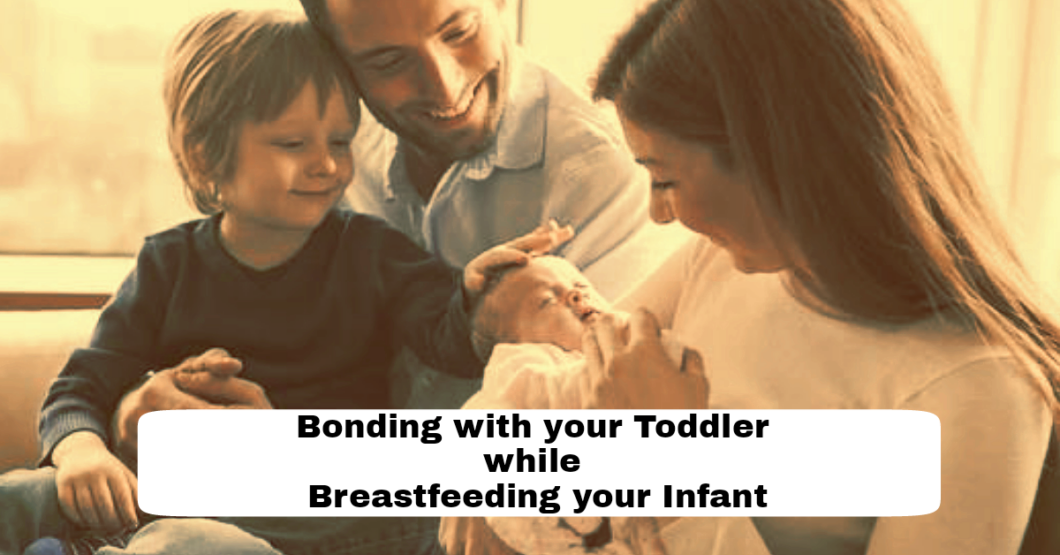 Bonding with your Toddler
while
Breastfeeding your Infant